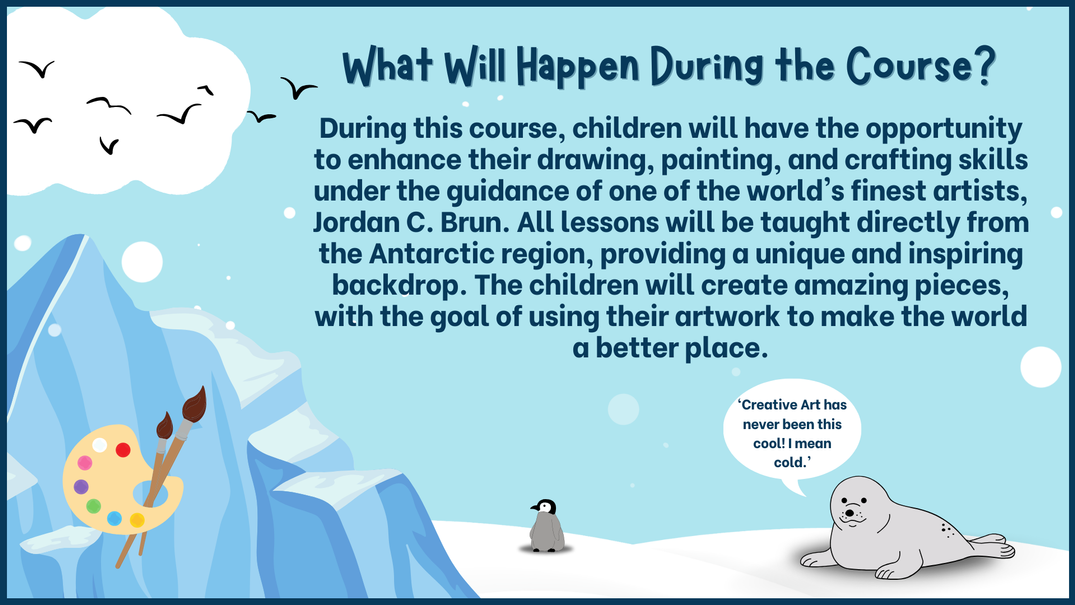 What Will Happen During the Course?

During this course, children will have the opportunity to enhance their drawing, painting, and crafting skills under the guidance of one of the world's finest artists, Jordan C. Brun. All lessons will be taught directly from the Antarctic region, providing a unique and inspiring backdrop. The children will create amazing pieces, with the goal of using their artwork to make the world a better place.

'Creative Art has never been this cool! I mean cold.'